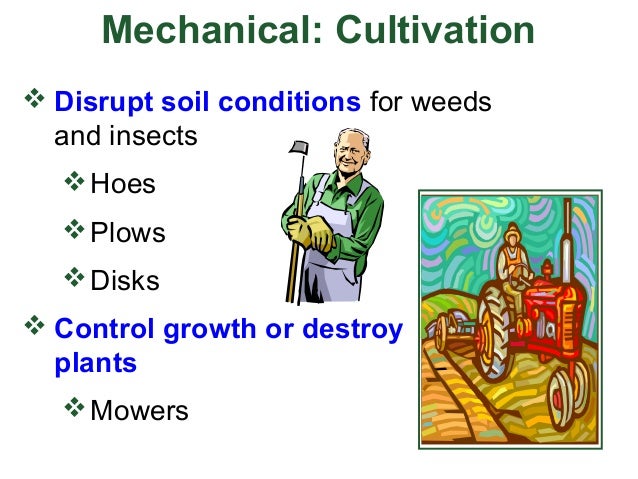 Mechanical: Cultivation

❖ Disrupt soil conditions for weeds and insects

❖ Hoes

❖ Plows

❖ Disks

❖ Control growth or destroy plants

❖ Mowers